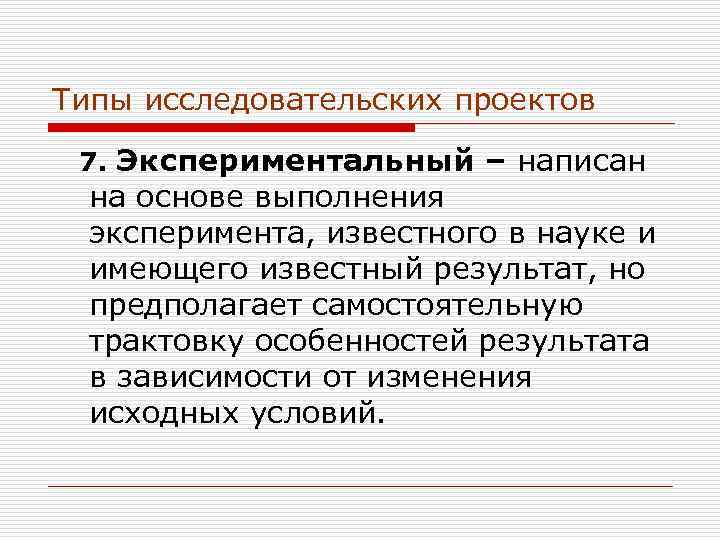 Типы исследовательских проектов

7. Экспериментальный – написан на основе выполнения эксперимента, известного в науке и имеющего известный результат, но предполагает самостоятельную трактовку особенностей результата в зависимости от изменения исходных условий.